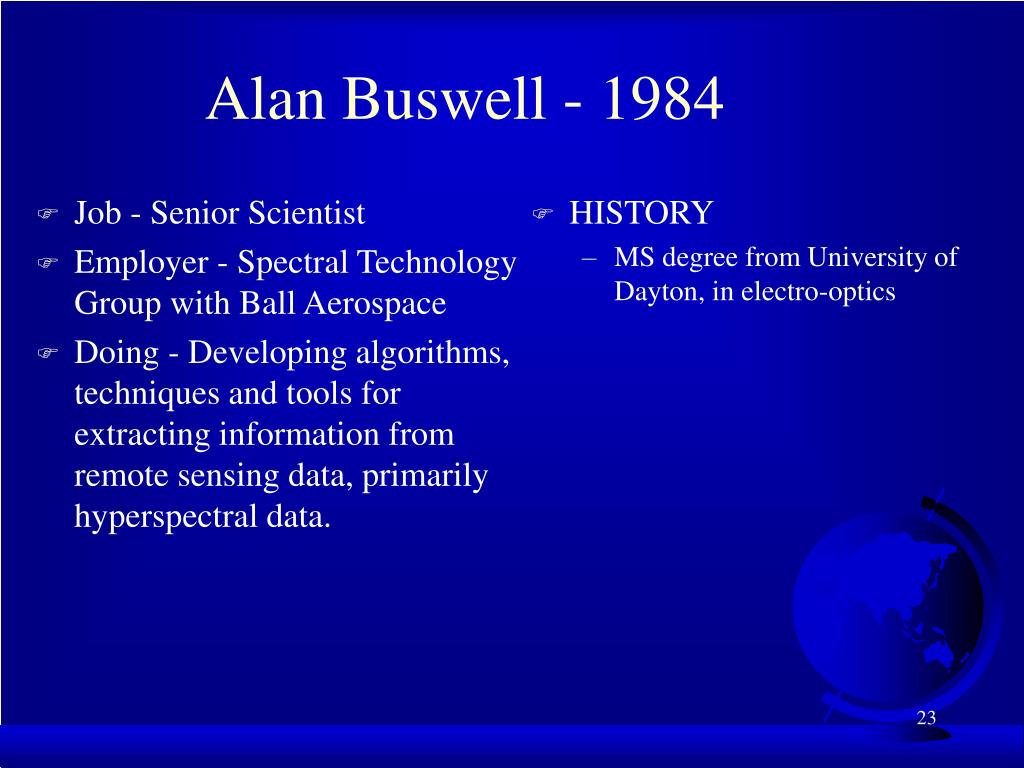 Alan Buswell - 1984

Job - Senior Scientist

Employer - Spectral Technology Group with Ball Aerospace

Doing - Developing algorithms, techniques and tools for extracting information from remote sensing data, primarily hyperspectral data.

HISTORY

– MS degree from University of Dayton, in electro-optics

23